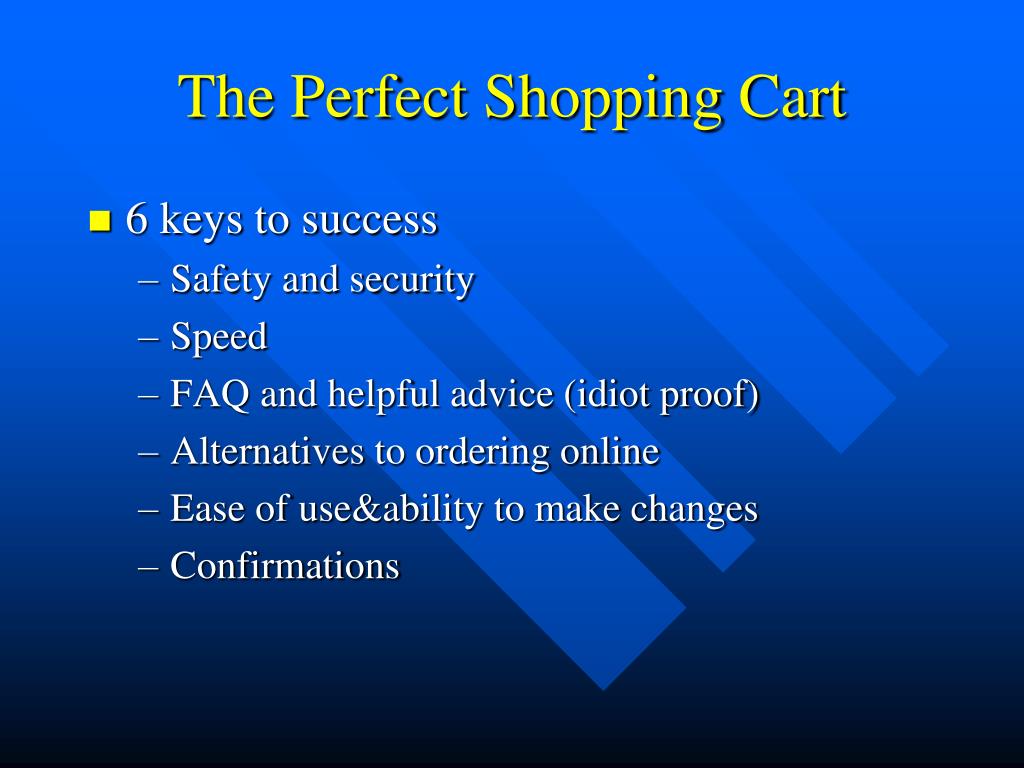 The Perfect Shopping Cart

■ 6 keys to success
– Safety and security
– Speed
– FAQ and helpful advice (idiot proof)
– Alternatives to ordering online
– Ease of use&ability to make changes
– Confirmations